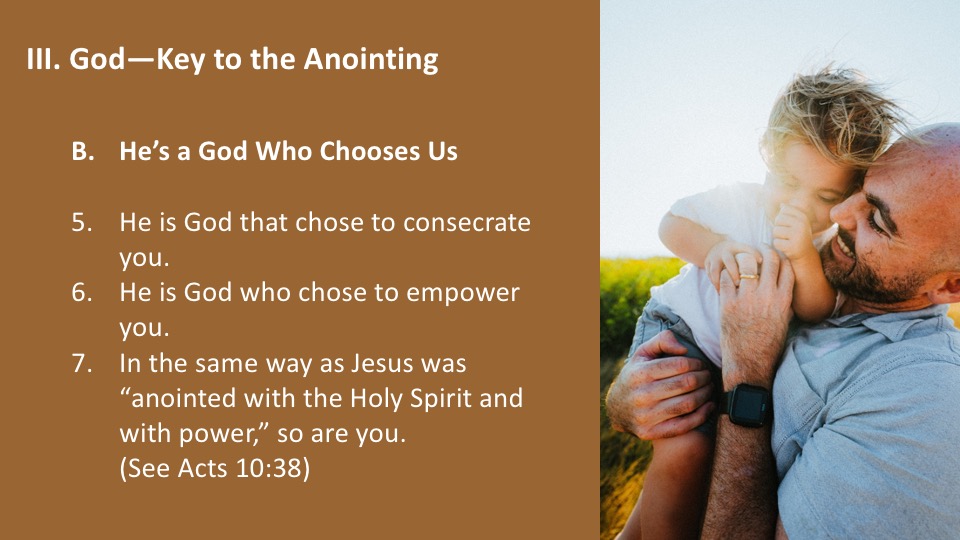 III. God—Key to the Anointing

B. He’s a God Who Chooses Us

5. He is God that chose to consecrate you.
6. He is God who chose to empower you.
7. In the same way as Jesus was “anointed with the Holy Spirit and with power,” so are you. (See Acts 10:38)